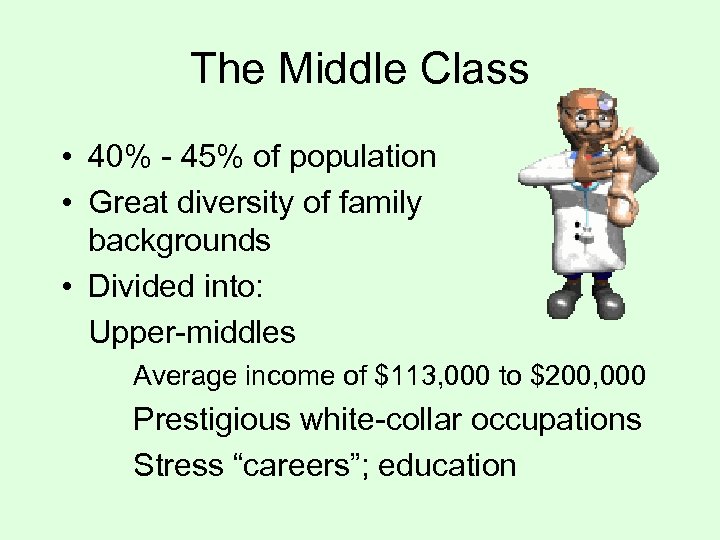 The Middle Class

• 40% - 45% of population
• Great diversity of family backgrounds
• Divided into:

Upper-middles

Average income of \$113,000 to \$200,000

Prestigious white-collar occupations

Stress “careers”; education